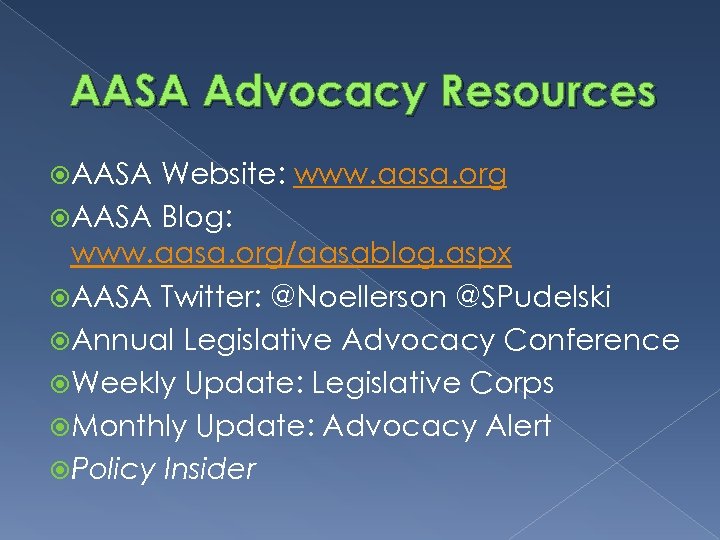 AASA Advocacy Resources

AASA Website: www.aasa.org

AASA Blog: www.aasa.org/aasablog.aspx

AASA Twitter: @Noellerson @SPudelski

Annual Legislative Advocacy Conference

Weekly Update: Legislative Corps

Monthly Update: Advocacy Alert

Policy Insider